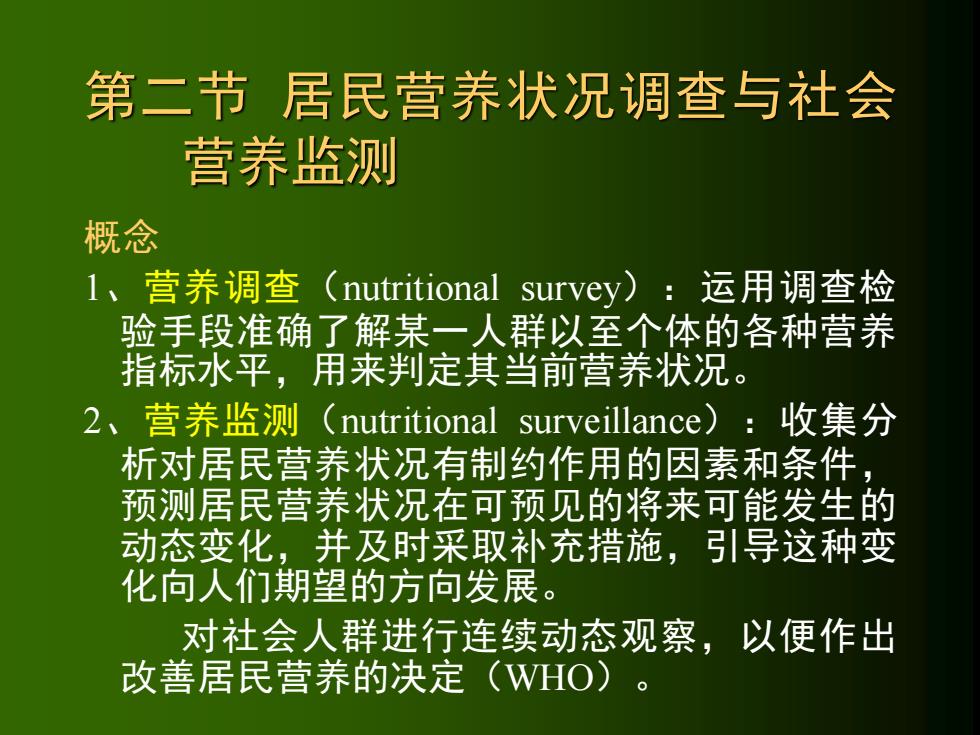 第二节 居民营养状况调查与社会营养监测

概念

1、营养调查（nutritional survey）：运用调查检验手段准确了解某一人群以至个体的各种营养指标水平，用来判定其当前营养状况。

2、营养监测（nutritional surveillance）：收集分析对居民营养状况有制约作用的因素和条件，预测居民营养状况在可预见的将来可能发生的动态变化，并及时采取补充措施，引导这种变化向人们期望的方向发展。

对社会人群进行连续动态观察，以便作出改善居民营养的决定（WHO）。